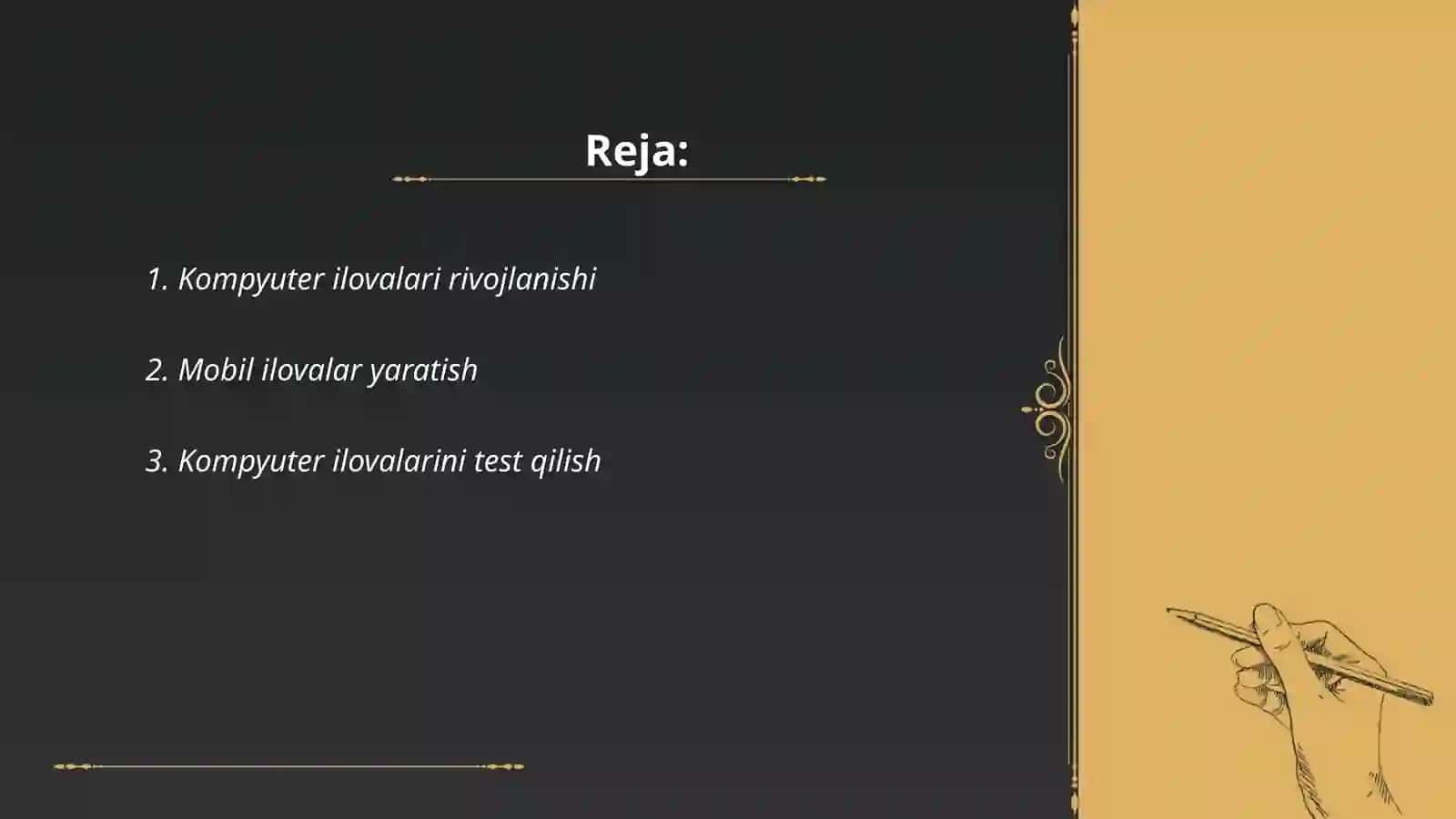 Reja:

1. Kompyuter ilovalari rivojlanishi

2. Mobil ilovalar yaratish

3. Kompyuter ilovalarini test qilish